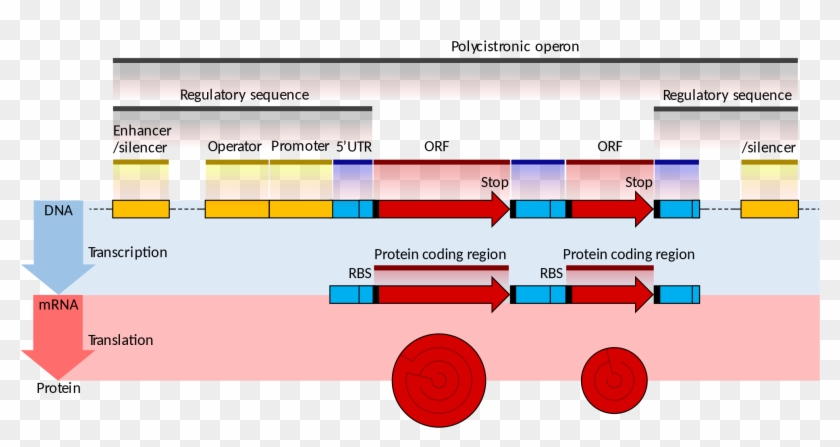 Polycistronic operon

Regulatory sequence

Regulatory sequence

Enhancer /silencer

Operator

Promoter

5'UTR

ORF

ORF

/silencer

Stop

Stop

DNA

Transcription

Protein coding region

Protein coding region

RBS

RBS

mRNA

Translation

Protein